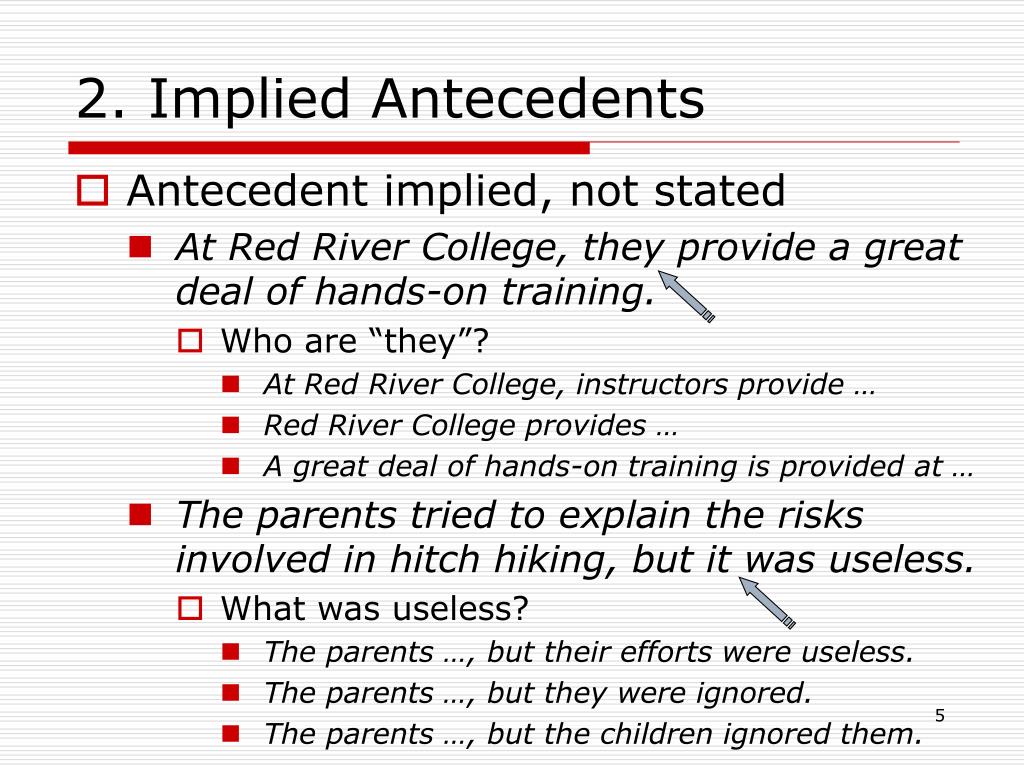 2. Implied Antecedents

Antecedent implied, not stated

At Red River College, they provide a great deal of hands-on training.

Who are “they”?

At Red River College, instructors provide …

Red River College provides …

A great deal of hands-on training is provided at …

The parents tried to explain the risks involved in hitch hiking, but it was useless.

What was useless?

The parents …, but their efforts were useless.

The parents …, but they were ignored.

The parents …, but the children ignored them.

5